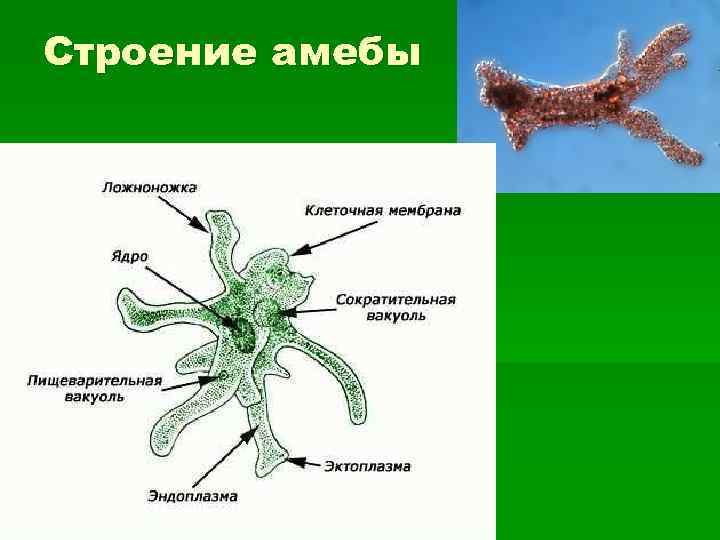 Строение амебы

Ложноножка

Клеточная мембрана

Ядро

Сократительная вакуоль

Пищеварительная вакуоль

Эктоплазма

Эндоплазма